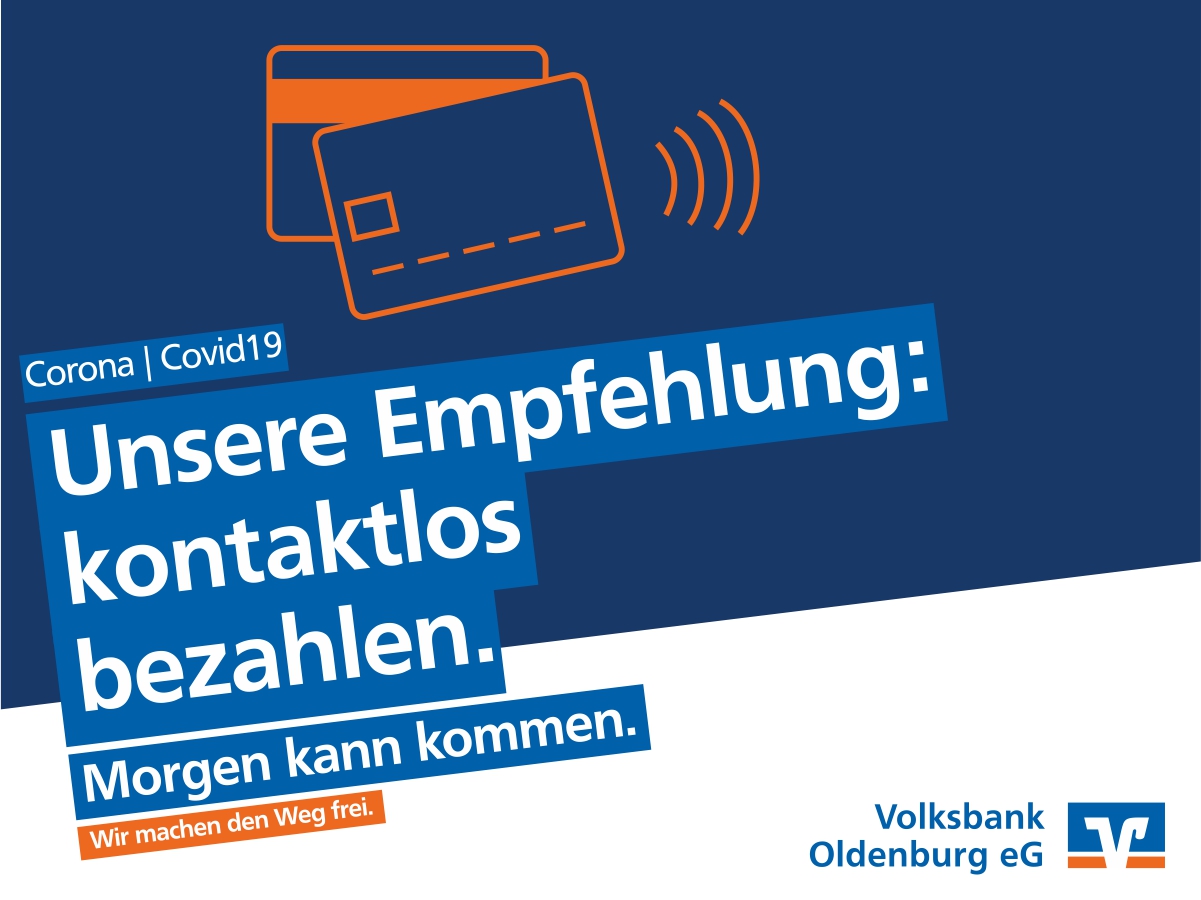 Corona | Covid19

Unsere Empfehlung: kontaktlos bezahlen.

Morgen kann kommen.

Wir machen den Weg frei.

Volksbank Oldenburg eG